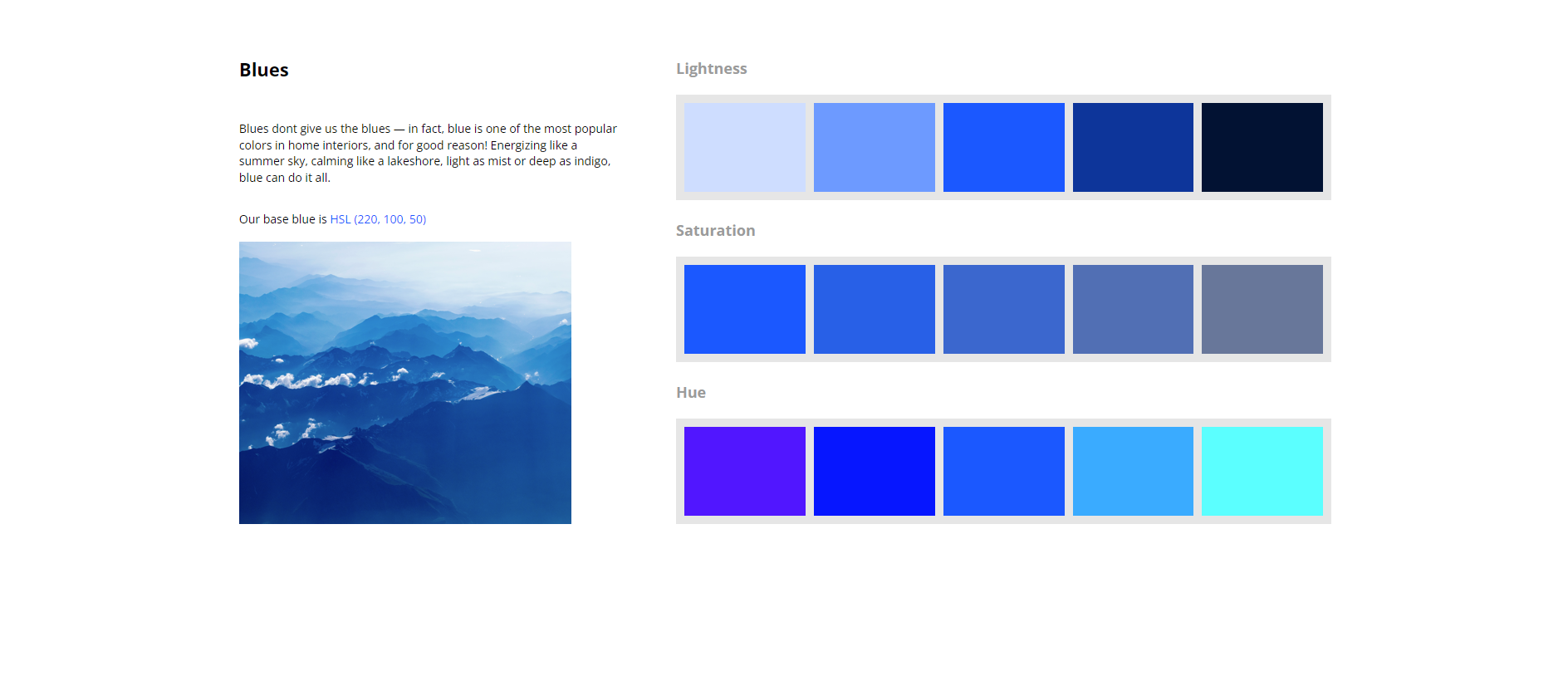 Blues

Blues dont give us the blues — in fact, blue is one of the most popular colors in home interiors, and for good reason! Energizing like a summer sky, calming like a lakeshore, light as mist or deep as indigo, blue can do it all.

Our base blue is HSL (220, 100, 50)

Lightness

Saturation

Hue